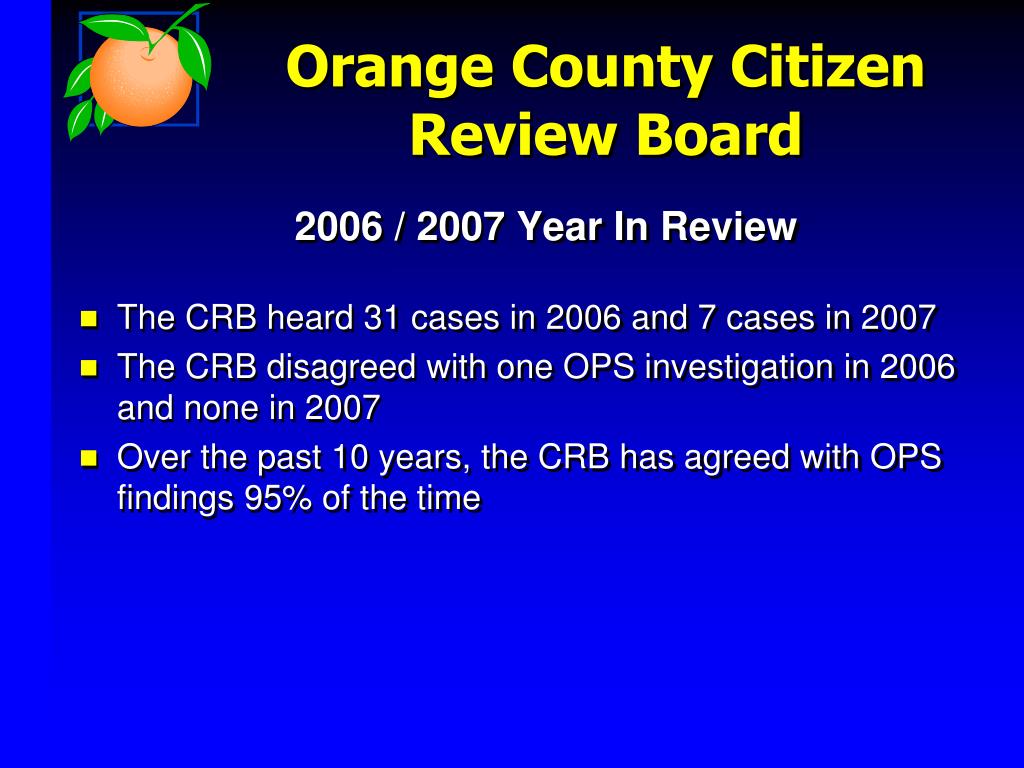 Orange County Citizen Review Board

2006 / 2007 Year In Review

- The CRB heard 31 cases in 2006 and 7 cases in 2007
- The CRB disagreed with one OPS investigation in 2006 and none in 2007
- Over the past 10 years, the CRB has agreed with OPS findings 95% of the time